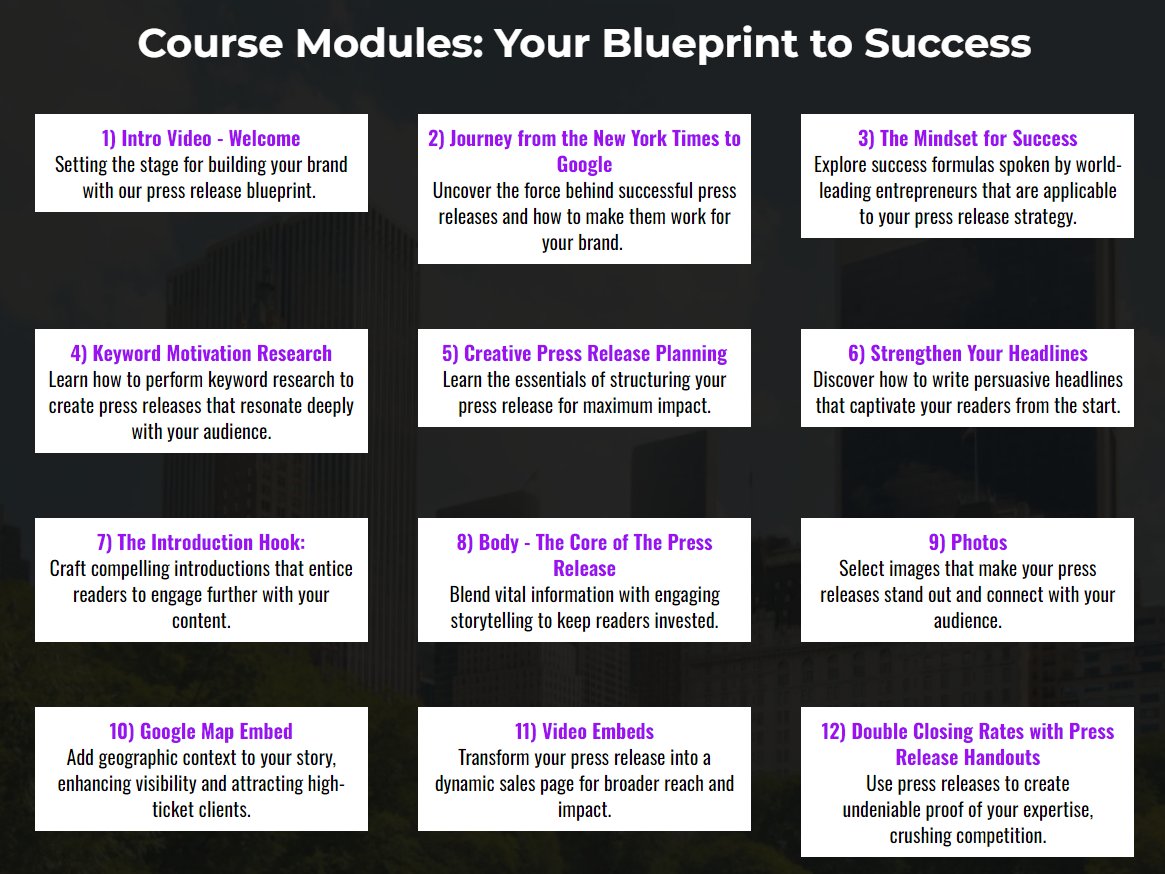 Course Modules: Your Blueprint to Success

1) Intro Video - Welcome
Setting the stage for building your brand with our press release blueprint.

2) Journey from the New York Times to Google
Uncover the force behind successful press releases and how to make them work for your brand.

3) The Mindset for Success
Explore success formulas spoken by world-leading entrepreneurs that are applicable to your press release strategy.

4) Keyword Motivation Research
Learn how to perform keyword research to create press releases that resonate deeply with your audience.

5) Creative Press Release Planning
Learn the essentials of structuring your press release for maximum impact.

6) Strengthen Your Headlines
Discover how to write persuasive headlines that captivate your readers from the start.

7) The Introduction Hook:
Craft compelling introductions that entice readers to engage further with your content.

8) Body - The Core of The Press Release
Blend vital information with engaging storytelling to keep readers invested.

9) Photos
Select images that make your press releases stand out and connect with your audience.

10) Google Map Embed
Add geographic context to your story, enhancing visibility and attracting high-ticket clients.

11) Video Embeds
Transform your press release into a dynamic sales page for broader reach and impact.

12) Double Closing Rates with Press Release Handouts
Use press releases to create undeniable proof of your expertise, crushing competition.